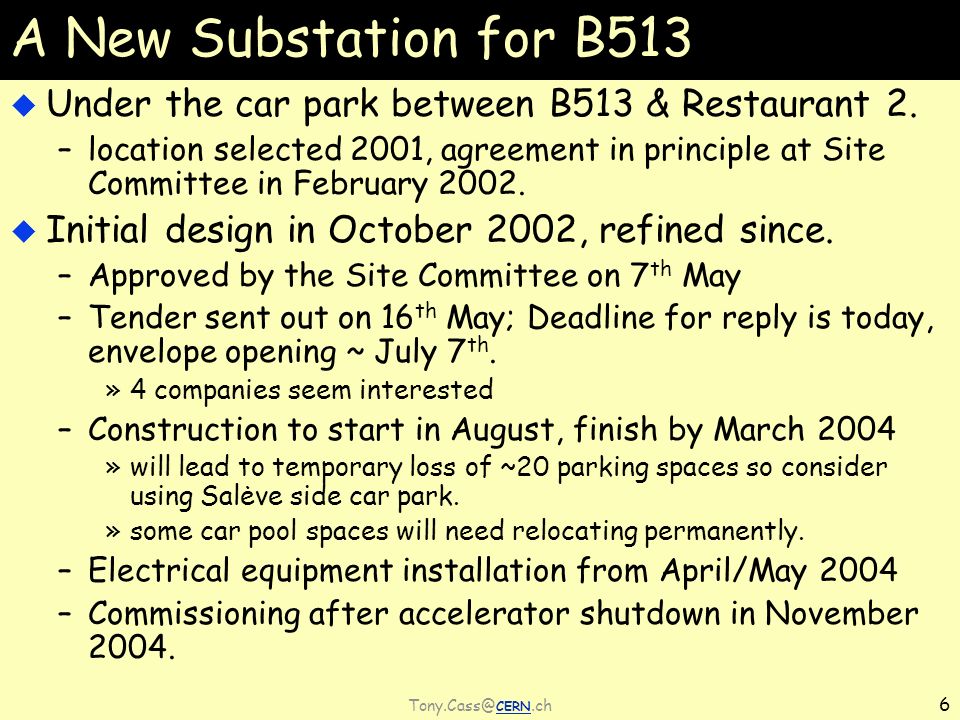 A New Substation for B513

◆ Under the car park between B513 & Restaurant 2.
– location selected 2001, agreement in principle at Site Committee in February 2002.

◆ Initial design in October 2002, refined since.
– Approved by the Site Committee on 7$^{th}$ May
– Tender sent out on 16$^{th}$ May; Deadline for reply is today, envelope opening ~ July 7$^{th}$.
» 4 companies seem interested
– Construction to start in August, finish by March 2004
» will lead to temporary loss of ~20 parking spaces so consider using Salève side car park.
» some car pool spaces will need relocating permanently.
– Electrical equipment installation from April/May 2004
– Commissioning after accelerator shutdown in November 2004.

Tony.Cass@CERN.ch

6